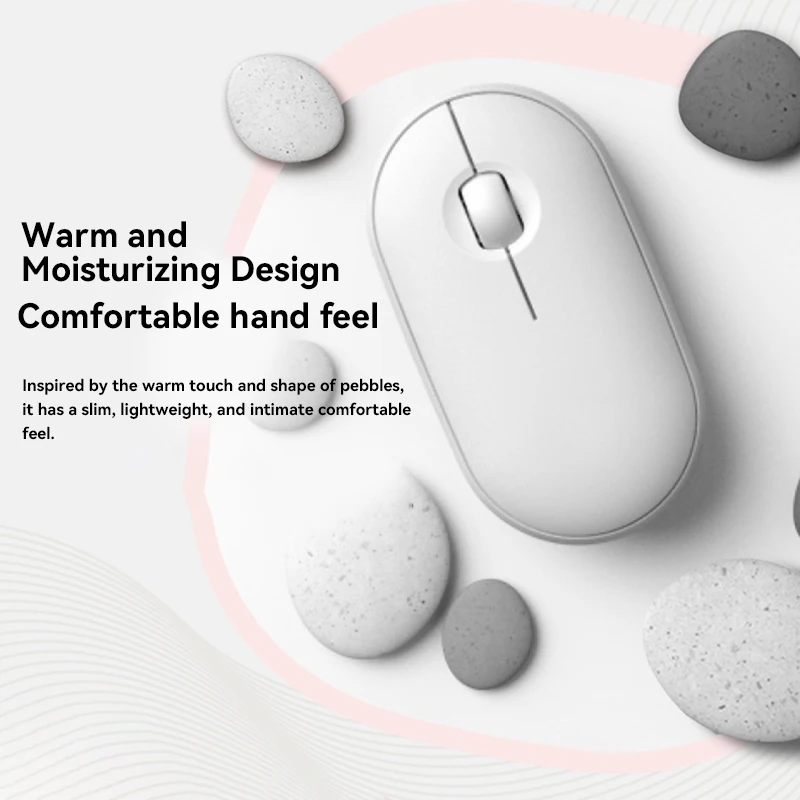 Warm and Moisturizing Design

Comfortable hand feel

Inspired by the warm touch and shape of pebbles, it has a slim, lightweight, and intimate comfortable feel.